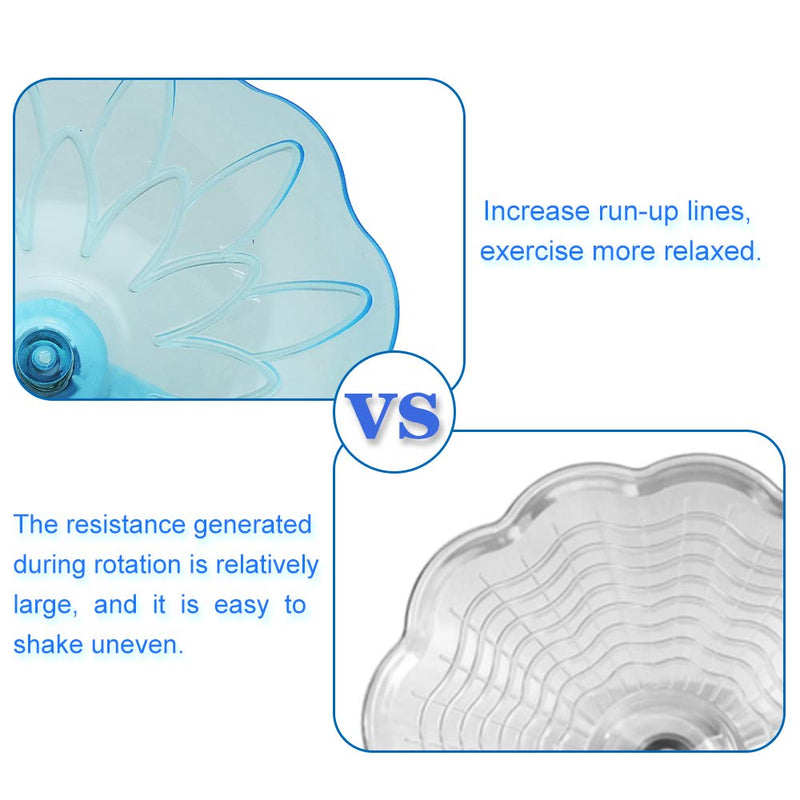 Increase run-up lines, exercise more relaxed.

VS

The resistance generated during rotation is relatively large, and it is easy to shake uneven.